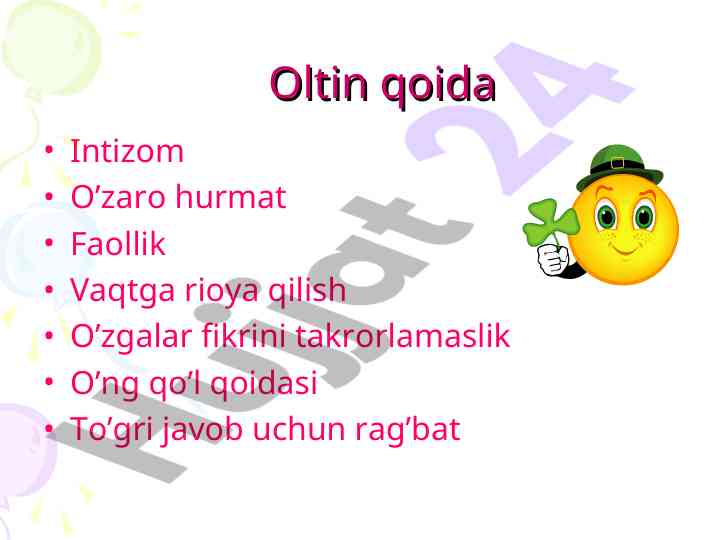 Oltin qoida

• Intizom
• O’zaro hurmat
• Faollik
• Vaqtga rioya qilish
• O’zgalar fikrini takrorlamaslik
• O’ng qo’l qoidasi
• To’gri javob uchun rag’bat

Hujjat 24